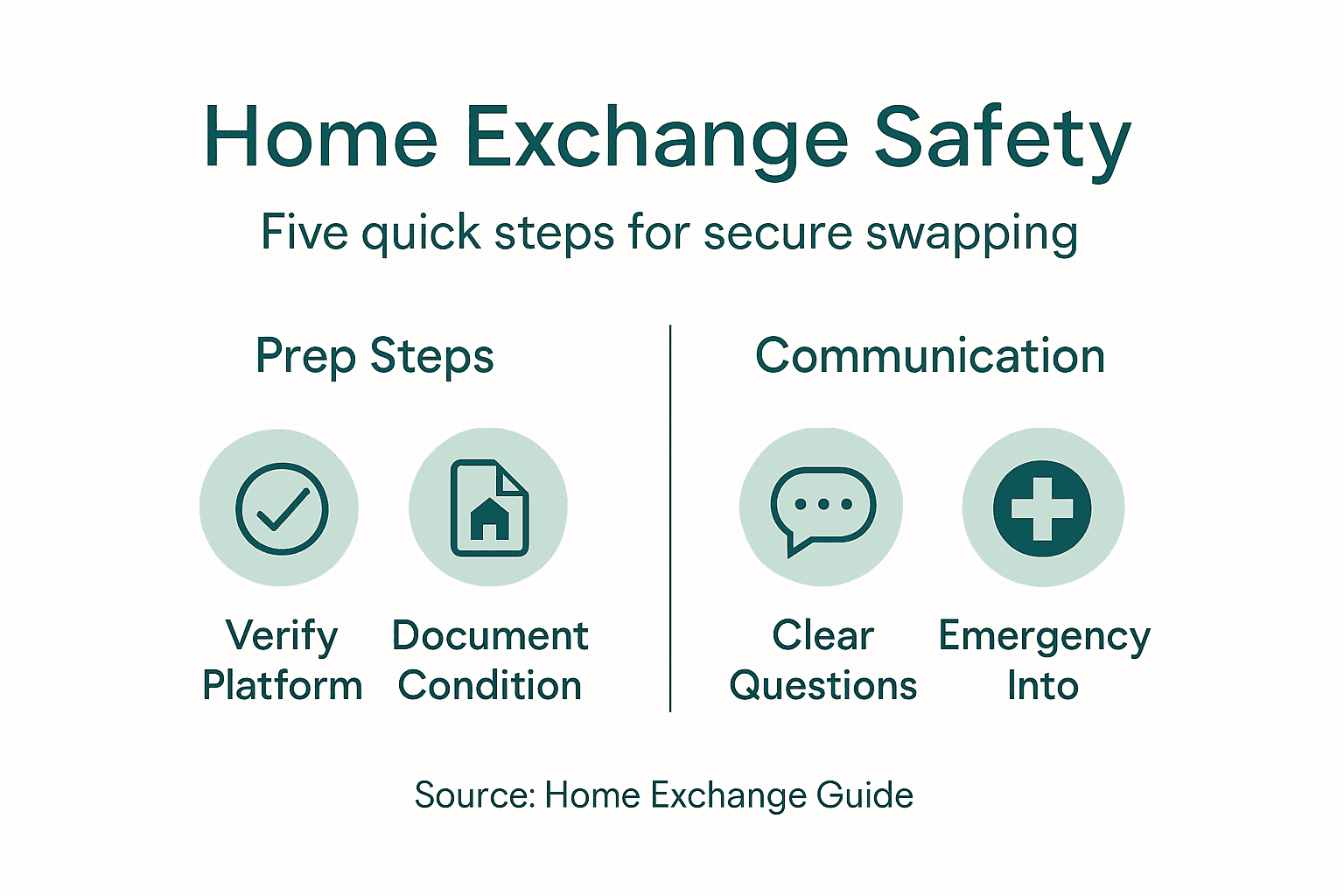 Home Exchange Safety

Five quick steps for secure swapping

Prep Steps

Verify Platform

Document Condition

Communication

Clear Questions

Emergency Into

Source: Home Exchange Guide